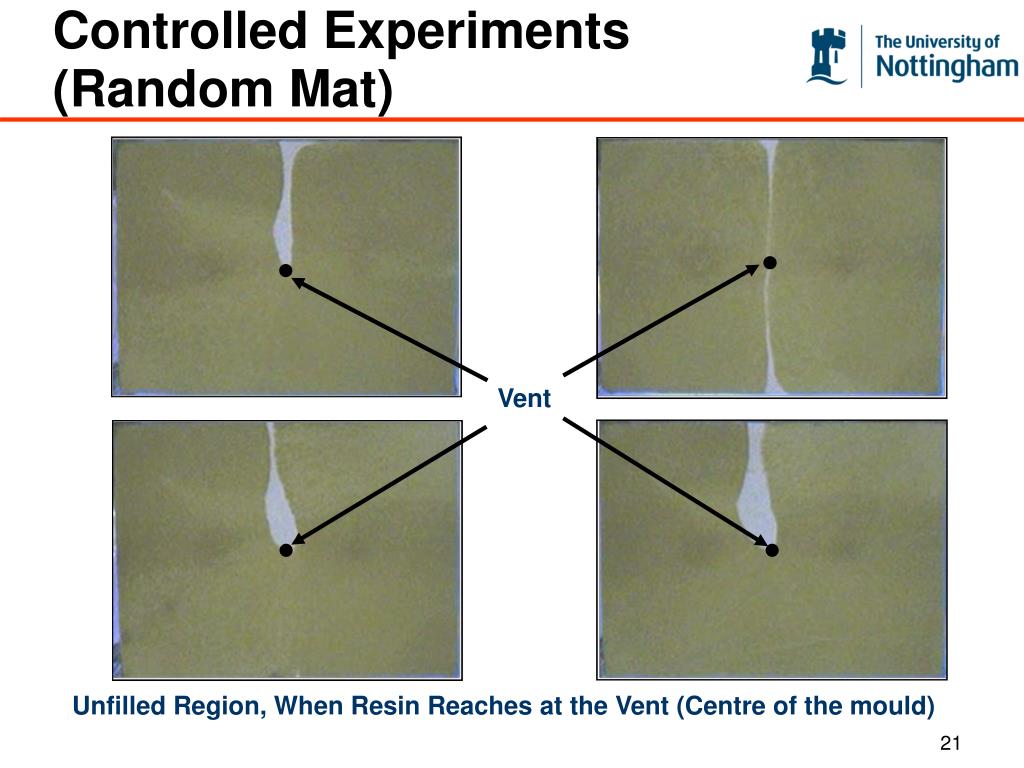 Controlled Experiments
(Random Mat)

The University of
Nottingham

Vent

Unfilled Region, When Resin Reaches at the Vent (Centre of the mould)

21